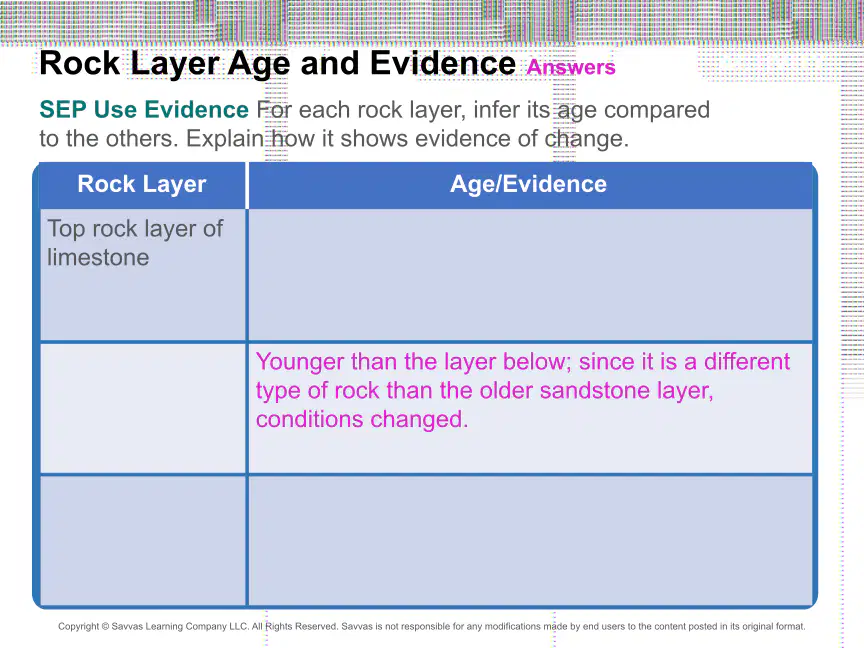 Rock Layer Age and Evidence Answers

SEP Use Evidence For each rock layer, infer its age compared to the others. Explain how it shows evidence of change.

| Rock Layer | Age/Evidence |
|---|---|
| Top rock layer of limestone | |
| | Younger than the layer below; since it is a different type of rock than the older sandstone layer, conditions changed. |
| | |

Copyright © Savvas Learning Company LLC. All Rights Reserved. Savvas is not responsible for any modifications made by end users to the content posted in its original format.